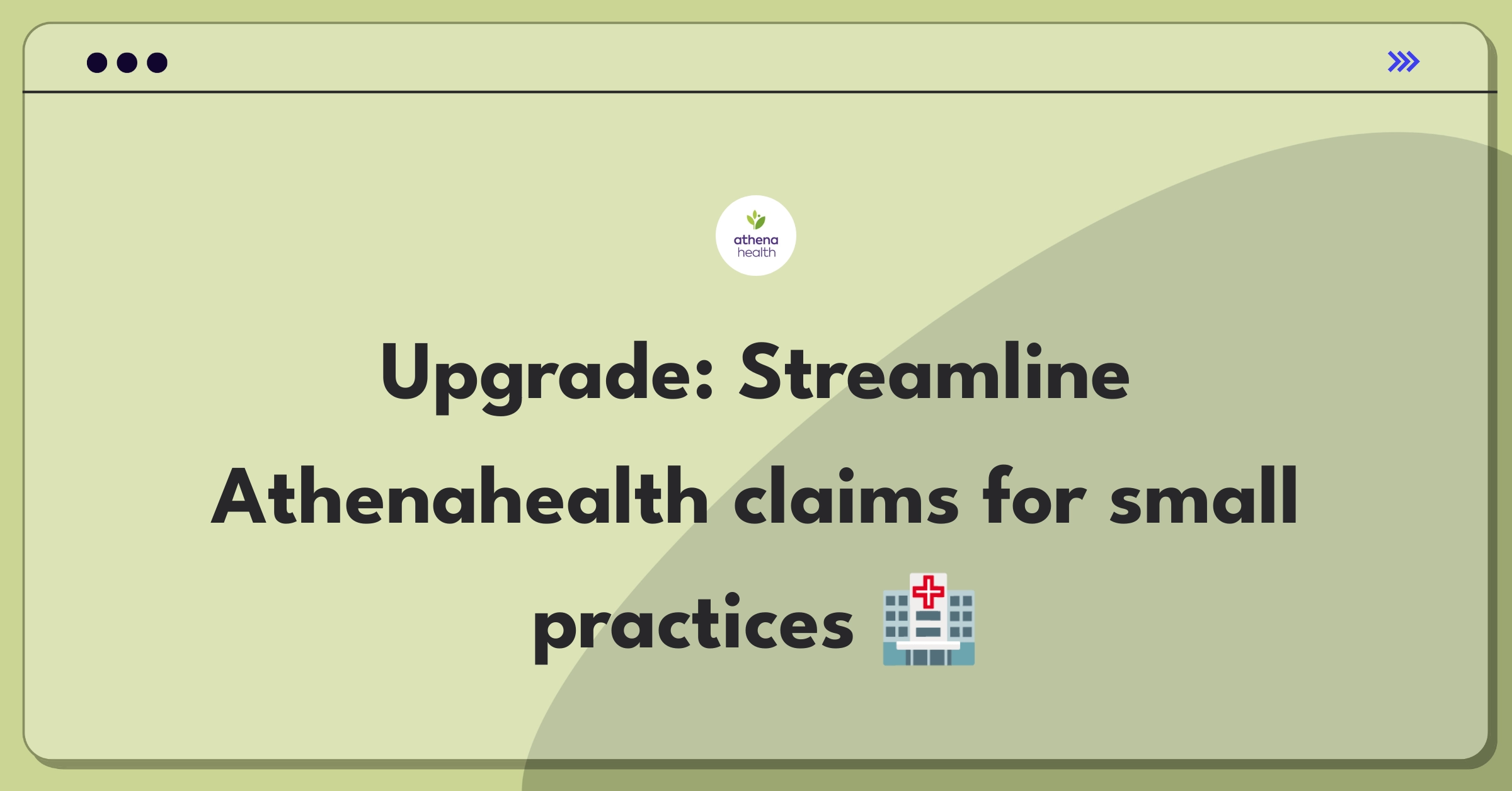 athena health

Upgrade: Streamline Athenahealth claims for small practices 🏥